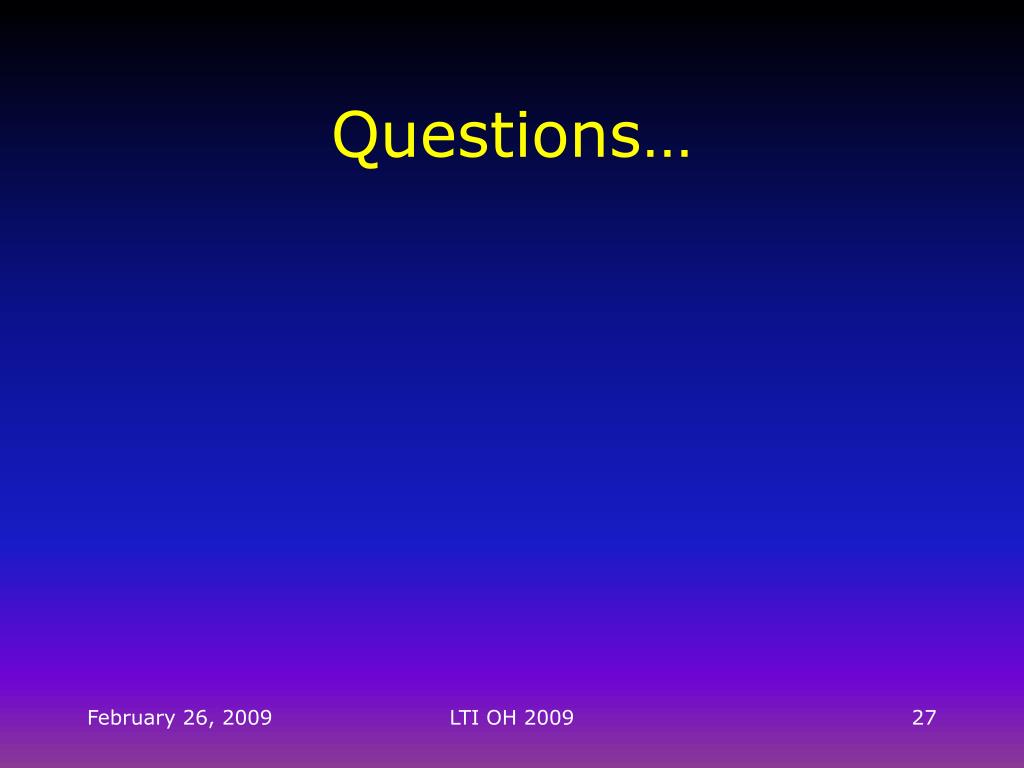 Questions…

February 26, 2009

LTI OH 2009

27